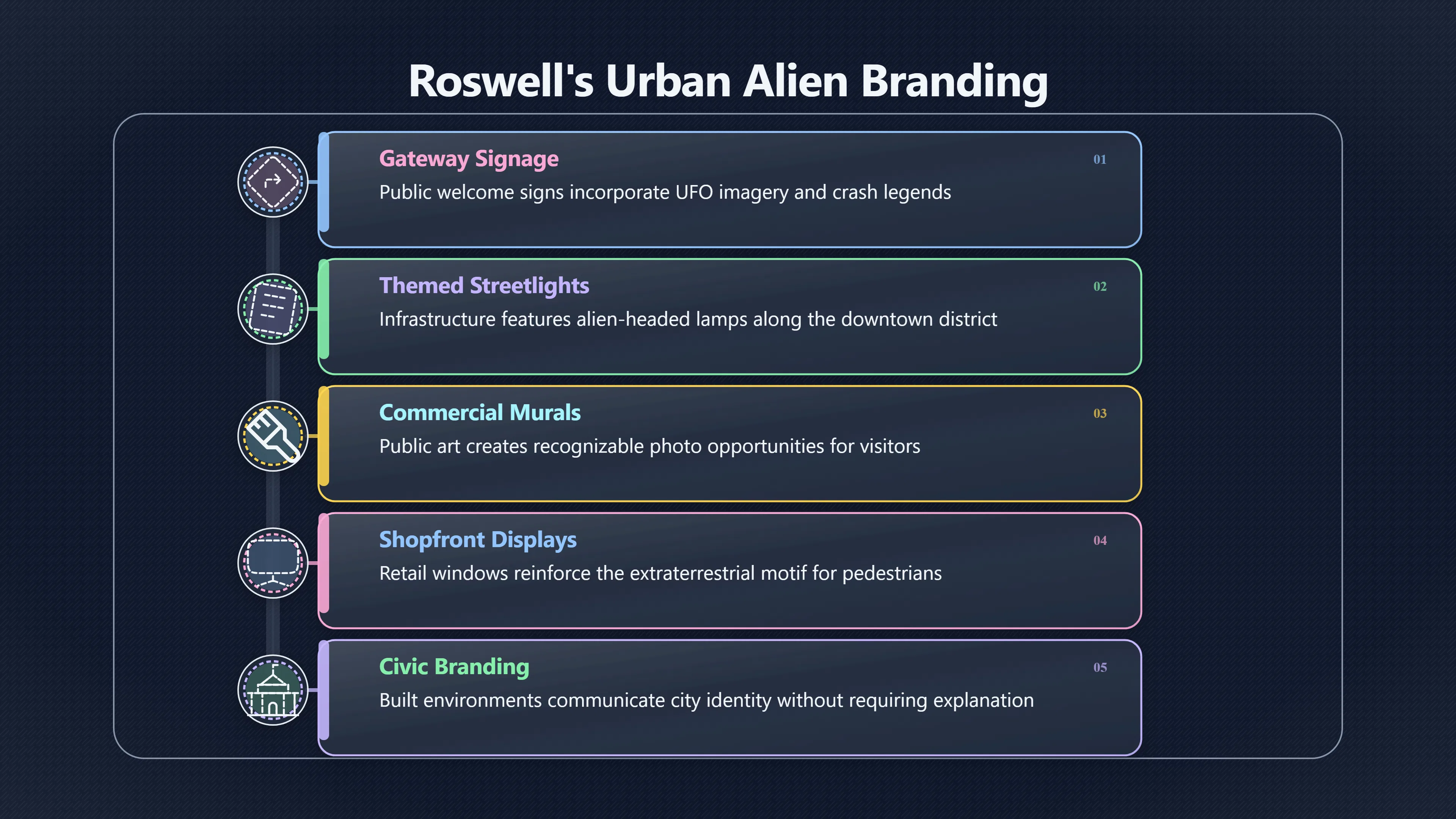 Roswell's Urban Alien Branding

Gateway Signage
01
Public welcome signs incorporate UFO imagery and crash legends

Themed Streetlights
02
Infrastructure features alien-headed lamps along the downtown district

Commercial Murals
03
Public art creates recognizable photo opportunities for visitors

Shopfront Displays
04
Retail windows reinforce the extraterrestrial motif for pedestrians

Civic Branding
05
Built environments communicate city identity without requiring explanation